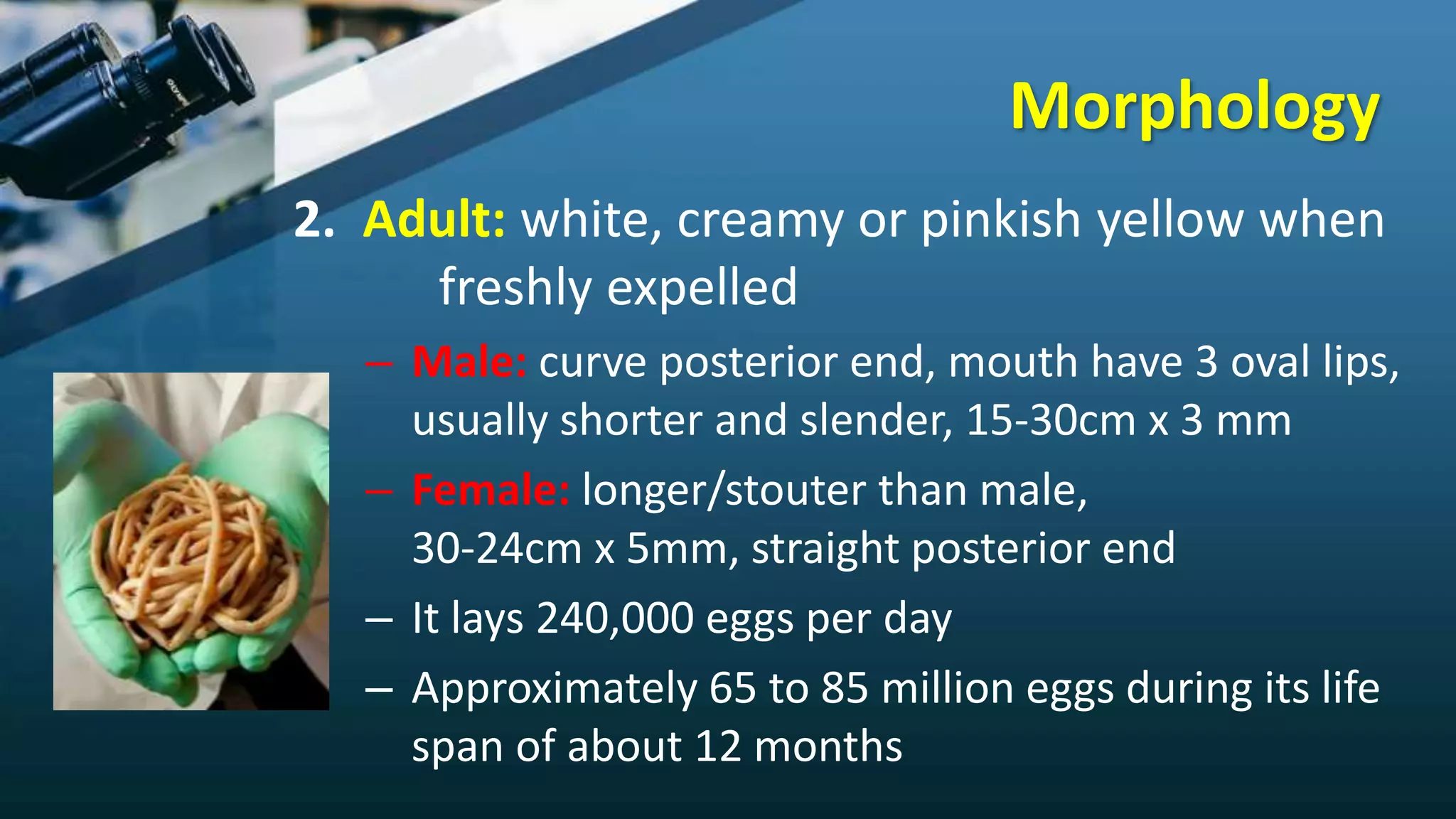 Morphology

2. Adult: white, creamy or pinkish yellow when freshly expelled

– Male: curve posterior end, mouth have 3 oval lips, usually shorter and slender, 15-30cm x 3 mm

– Female: longer/stouter than male, 30-24cm x 5mm, straight posterior end

– It lays 240,000 eggs per day

– Approximately 65 to 85 million eggs during its life span of about 12 months